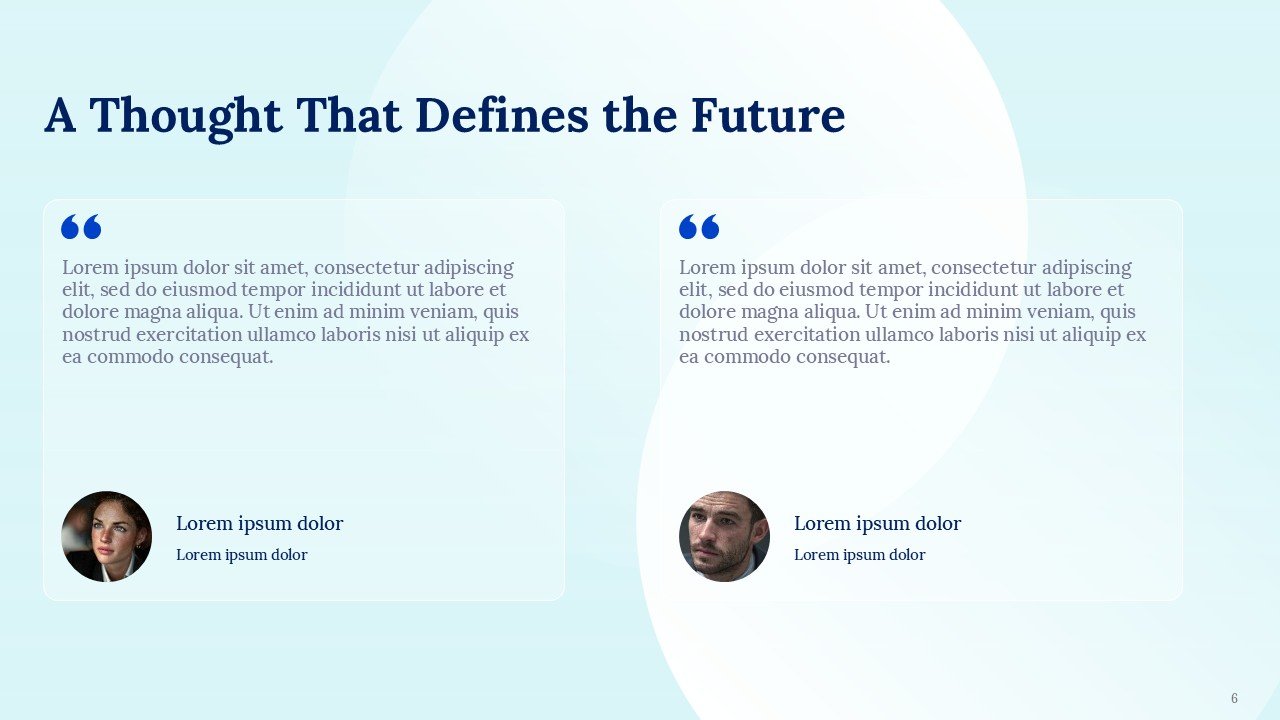 A Thought That Defines the Future

“

Lorem ipsum dolor sit amet, consectetur adipiscing elit, sed do eiusmod tempor incididunt ut labore et dolore magna aliqua. Ut enim ad minim veniam, quis nostrud exercitation ullamco laboris nisi ut aliquip ex ea commodo consequat.

Lorem ipsum dolor

Lorem ipsum dolor

“

Lorem ipsum dolor sit amet, consectetur adipiscing elit, sed do eiusmod tempor incididunt ut labore et dolore magna aliqua. Ut enim ad minim veniam, quis nostrud exercitation ullamco laboris nisi ut aliquip ex ea commodo consequat.

Lorem ipsum dolor

Lorem ipsum dolor

6